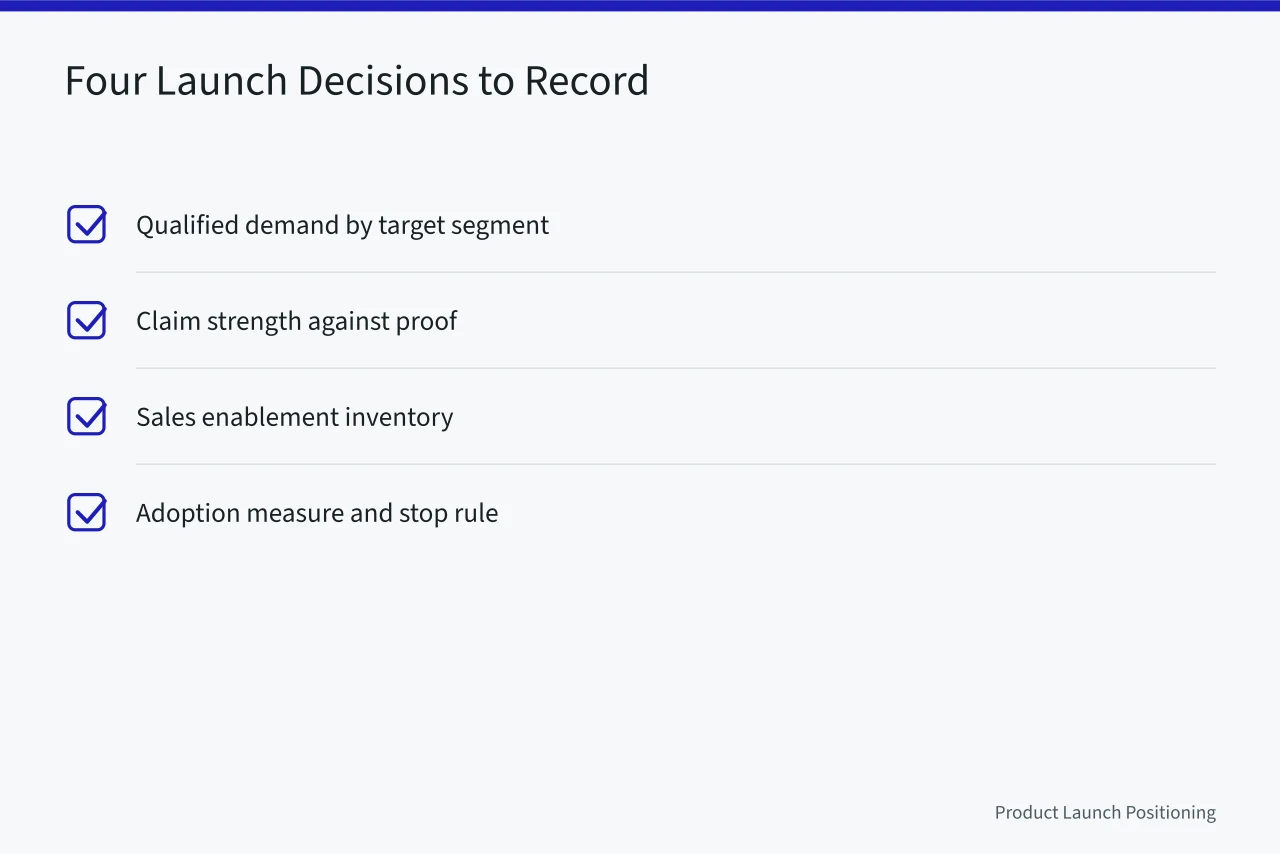 Four Launch Decisions to Record

Qualified demand by target segment

Claim strength against proof

Sales enablement inventory

Adoption measure and stop rule

Product Launch Positioning